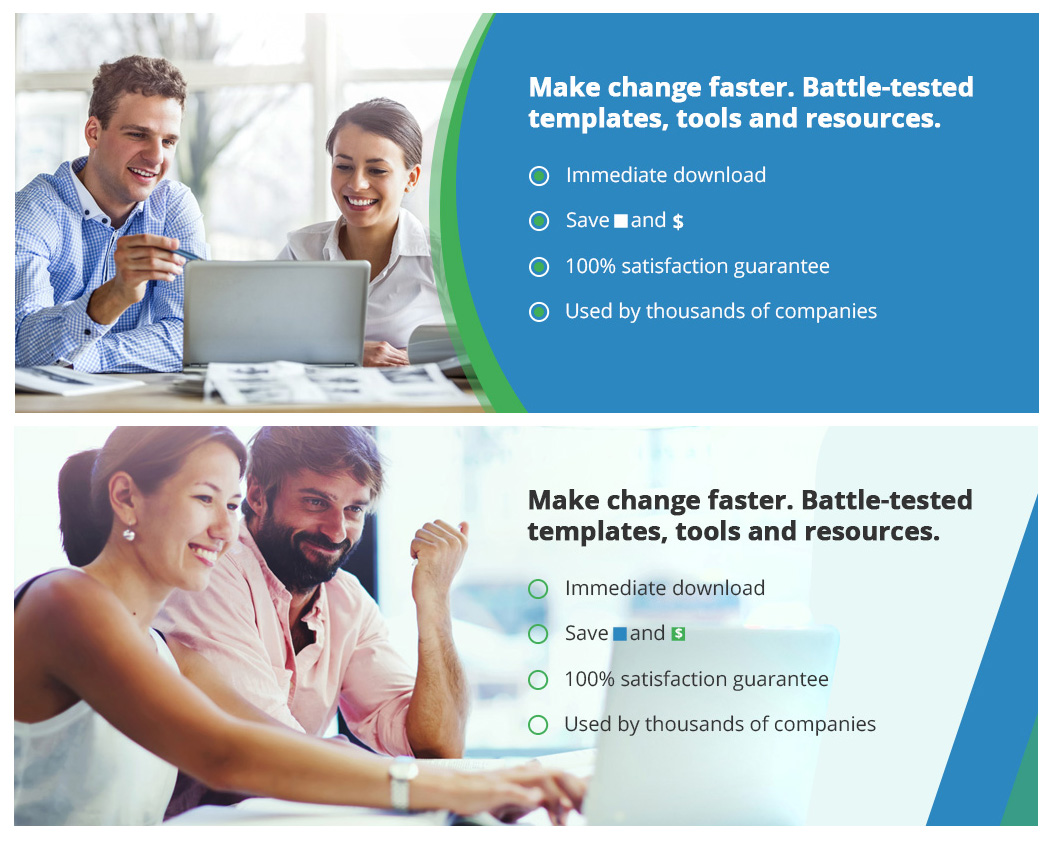 Make change faster. Battle-tested templates, tools and resources.

Immediate download

Save and $

100% satisfaction guarantee

Used by thousands of companies

Make change faster. Battle-tested templates, tools and resources.

Immediate download

Save and $

100% satisfaction guarantee

Used by thousands of companies